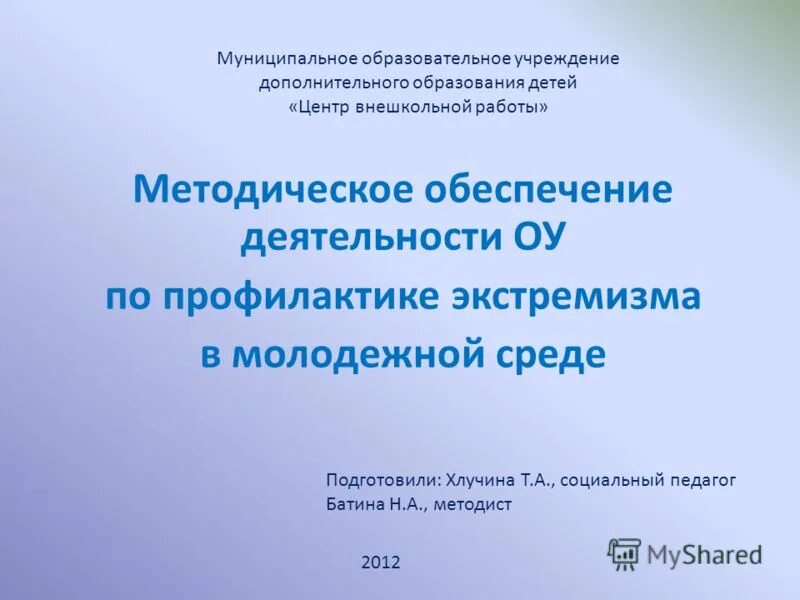 Муниципальное образовательное учреждение
дополнительного образования детей
«Центр внешкольной работы»

Методическое обеспечение деятельности ОУ по профилактике экстремизма в молодежной среде

Подготовили: Хлучина Т.А., социальный педагог
Батина Н.А., методист

2012

MyShared